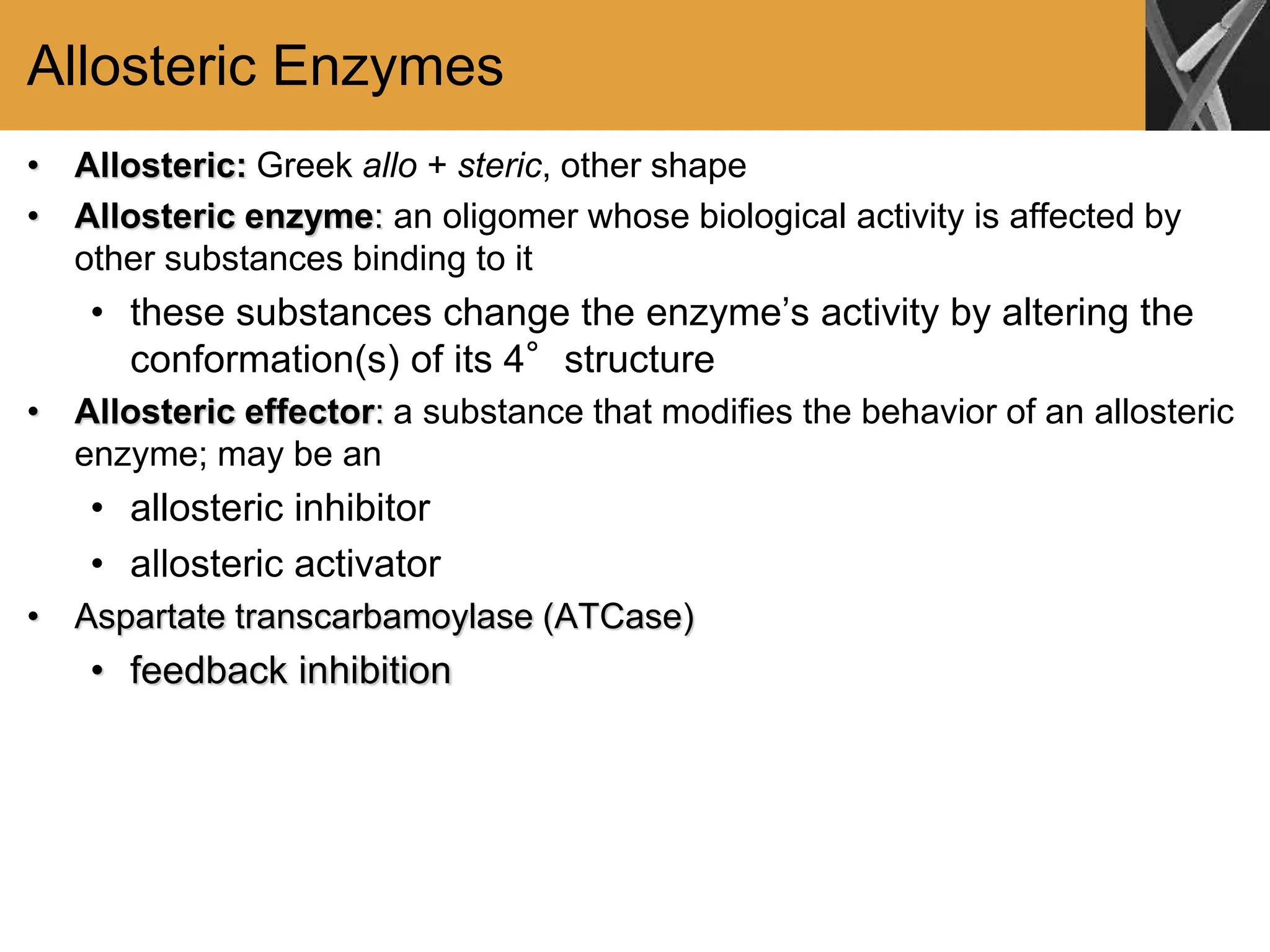 Allosteric Enzymes

• Allosteric: Greek allo + steric, other shape
• Allosteric enzyme: an oligomer whose biological activity is affected by other substances binding to it
  • these substances change the enzyme's activity by altering the conformation(s) of its 4° structure
• Allosteric effector: a substance that modifies the behavior of an allosteric enzyme; may be an
  • allosteric inhibitor
  • allosteric activator
• Aspartate transcarbamoylase (ATCase)
  • feedback inhibition